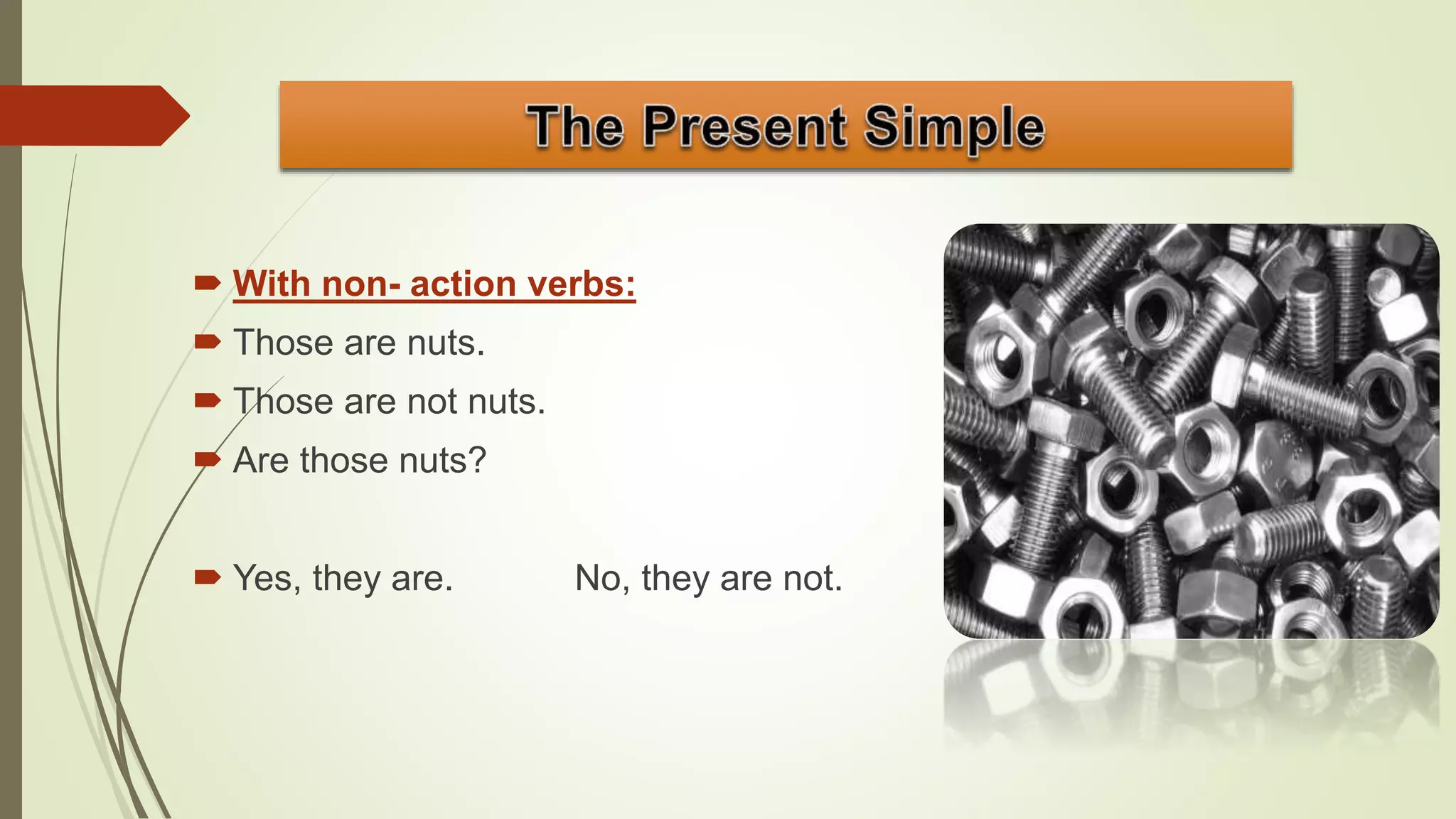 The Present Simple

With non- action verbs:

Those are nuts.

Those are not nuts.

Are those nuts?

Yes, they are. No, they are not.